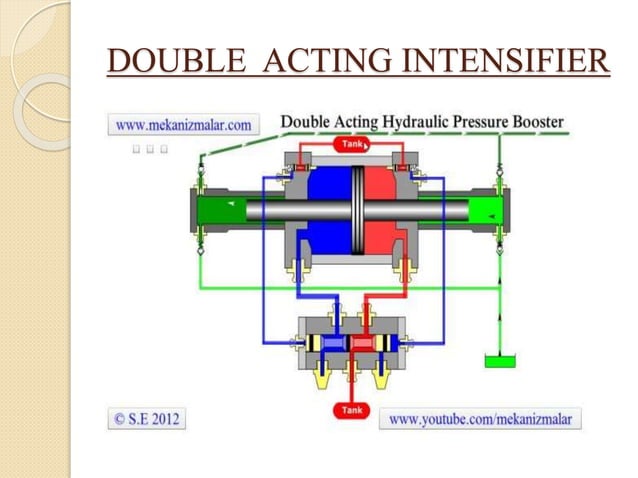 DOUBLE ACTING INTENSIFIER

www.mekanizmalar.com

Double Acting Hydraulic Pressure Booster

Tank

Tank

© S.E 2012

www.youtube.com/mekanizmalar